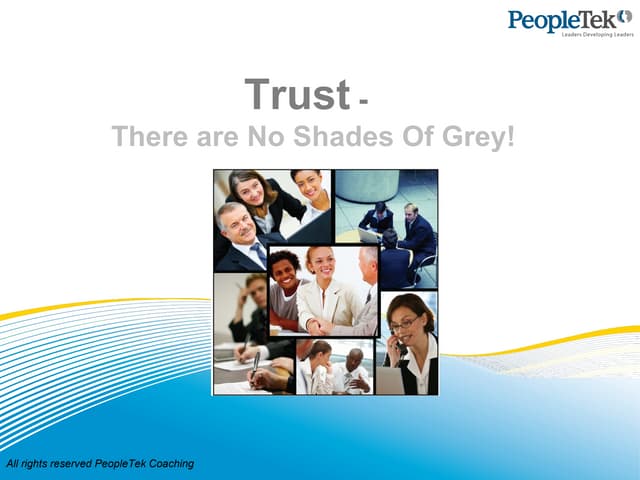 PeopleTek
Leaders Developing Leaders

Trust -

There are No Shades Of Grey!

All rights reserved PeopleTek Coaching